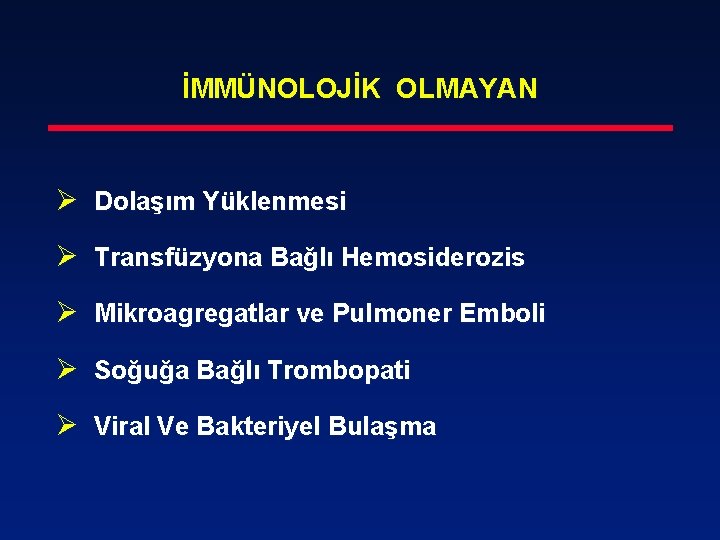 İMMÜNOLOJİK OLMAYAN

➢ Dolaşım Yüklenmesi

➢ Transfüzyona Bağlı Hemosiderozis

➢ Mikroagregatlar ve Pulmoner Emboli

➢ Soğuğa Bağlı Trombopati

➢ Viral Ve Bakteriyel Bulaşma